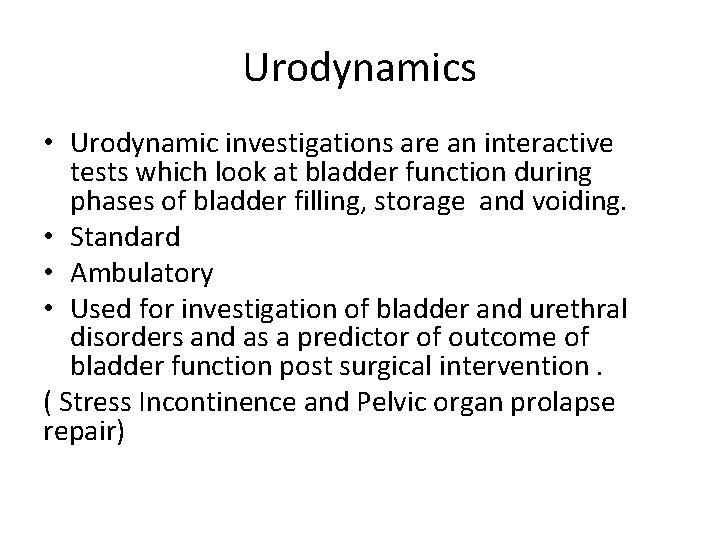 Urodynamics

• Urodynamic investigations are an interactive tests which look at bladder function during phases of bladder filling, storage and voiding.
• Standard
• Ambulatory
• Used for investigation of bladder and urethral disorders and as a predictor of outcome of bladder function post surgical intervention .

( Stress Incontinence and Pelvic organ prolapse repair)